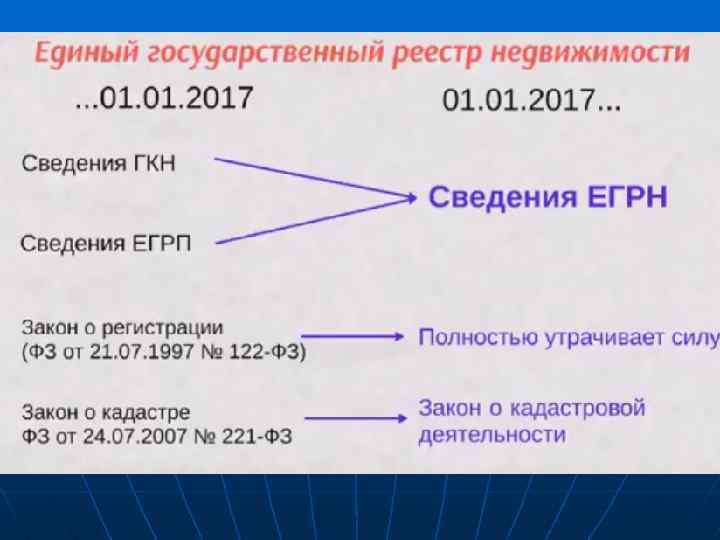 Единый государственный реестр недвижимости

...01.01.2017

01.01.2017...

Сведения ГКН

Сведения ЕГРП

Сведения ЕГРН

Закон о регистрации (ФЗ от 21.07.1997 № 122-ФЗ)

Полностью утрачивает силу

Закон о кадастре ФЗ от 24.07.2007 № 221-ФЗ

Закон о кадастровой деятельности